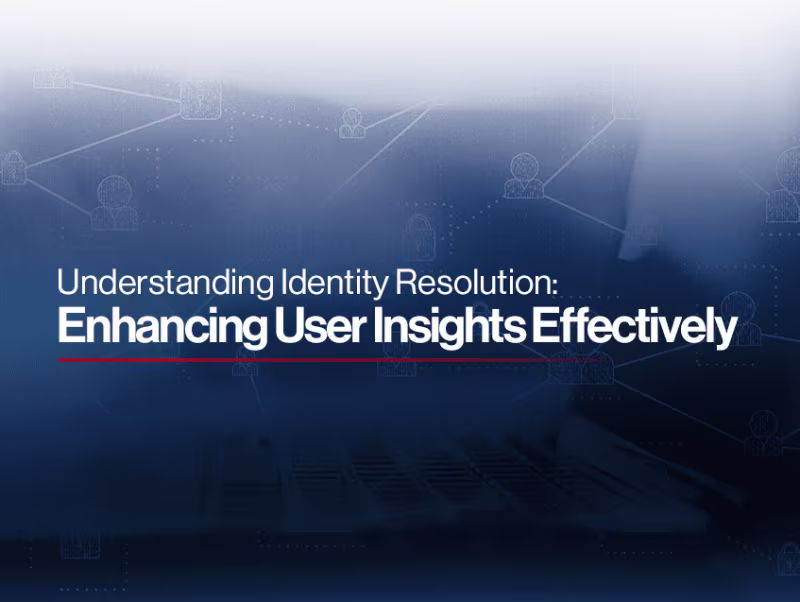 Understanding Identity Resolution:
Enhancing User Insights Effectively